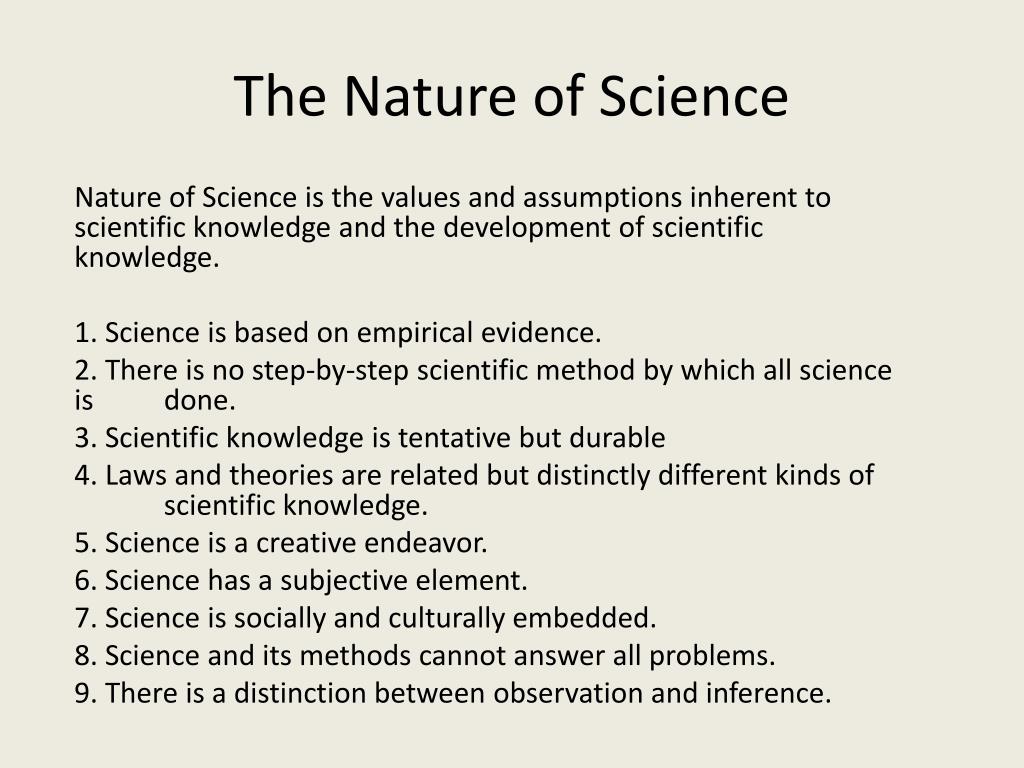 The Nature of Science

Nature of Science is the values and assumptions inherent to scientific knowledge and the development of scientific knowledge.

1. Science is based on empirical evidence.
2. There is no step-by-step scientific method by which all science is done.
3. Scientific knowledge is tentative but durable
4. Laws and theories are related but distinctly different kinds of scientific knowledge.
5. Science is a creative endeavor.
6. Science has a subjective element.
7. Science is socially and culturally embedded.
8. Science and its methods cannot answer all problems.
9. There is a distinction between observation and inference.